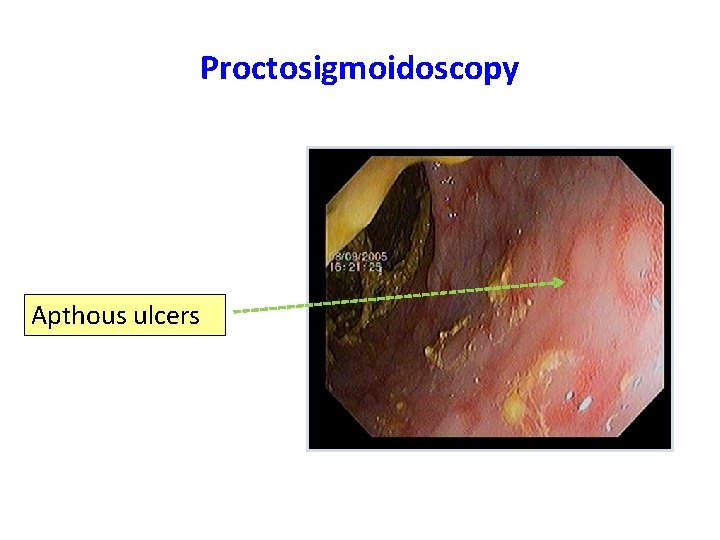 Proctosigmoidoscopy

Apthous ulcers

08/09/2005
16:21:25